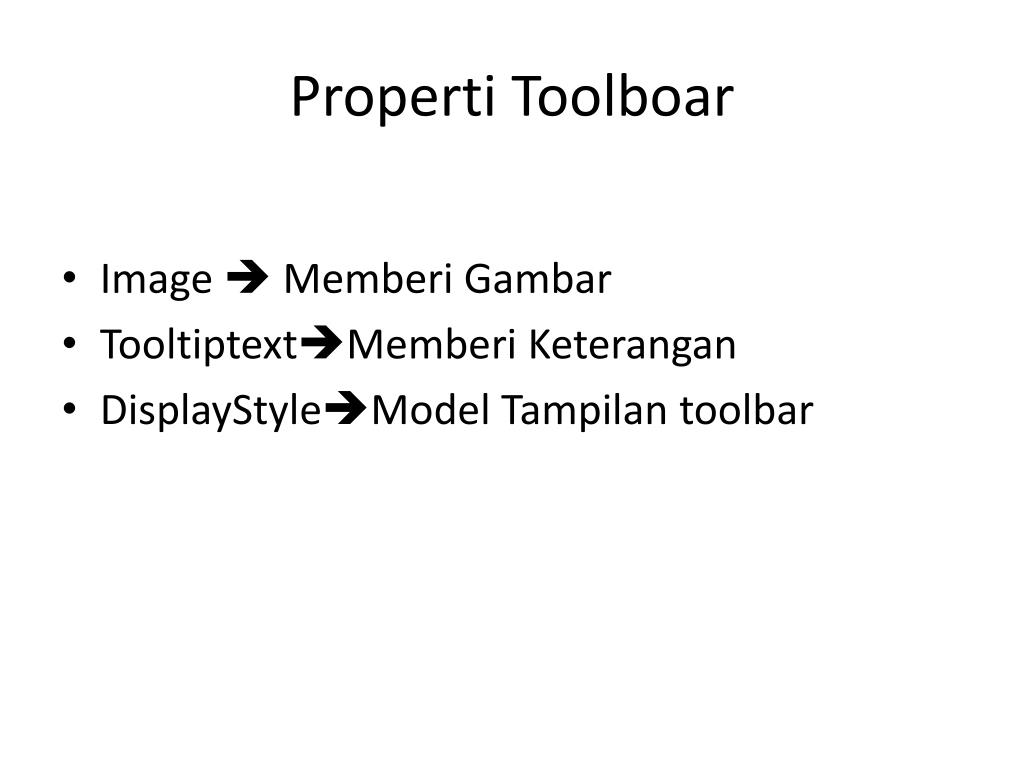 Properti Toolboar

• Image ➔ Memberi Gambar
• Tooltiptext➔Memberi Keterangan
• DisplayStyle➔Model Tampilan toolbar